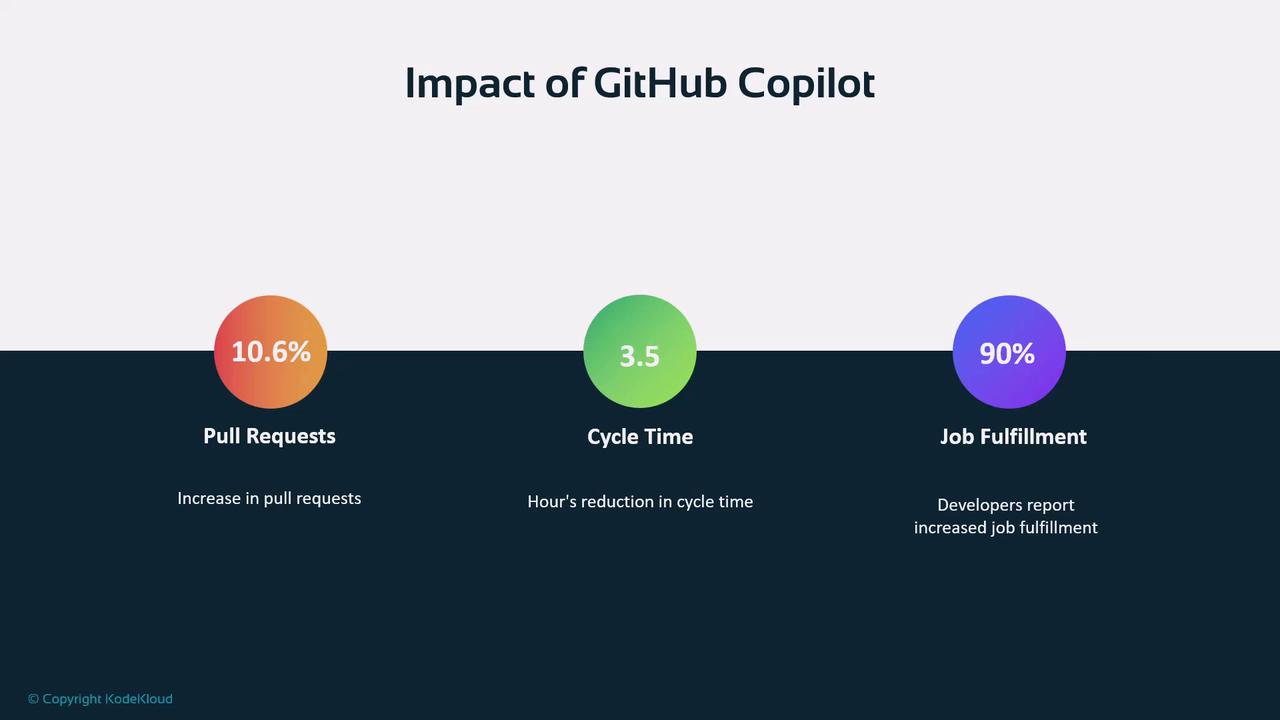 Impact of GitHub Copilot

10.6%

Pull Requests

Increase in pull requests

3.5

Cycle Time

Hour's reduction in cycle time

90%

Job Fulfillment

Developers report increased job fulfillment

© Copyright KodeKloud